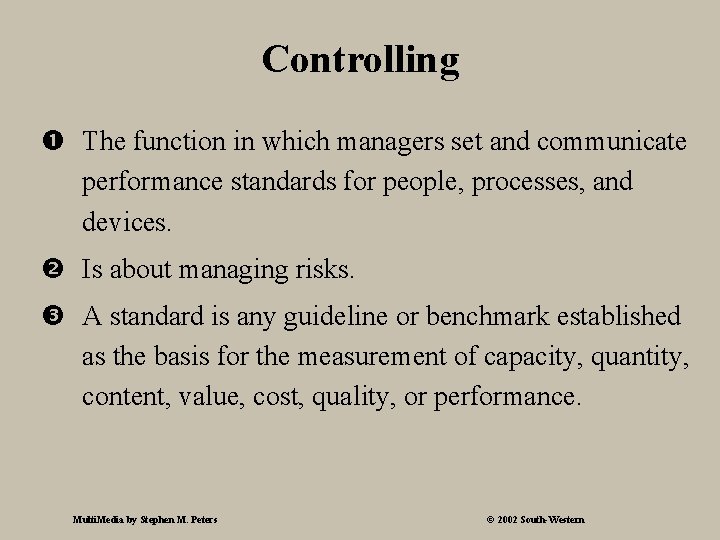 Controlling

❶ The function in which managers set and communicate performance standards for people, processes, and devices.

❷ Is about managing risks.

❸ A standard is any guideline or benchmark established as the basis for the measurement of capacity, quantity, content, value, cost, quality, or performance.

MultiMedia by Stephen M. Peters

© 2002 South-Western